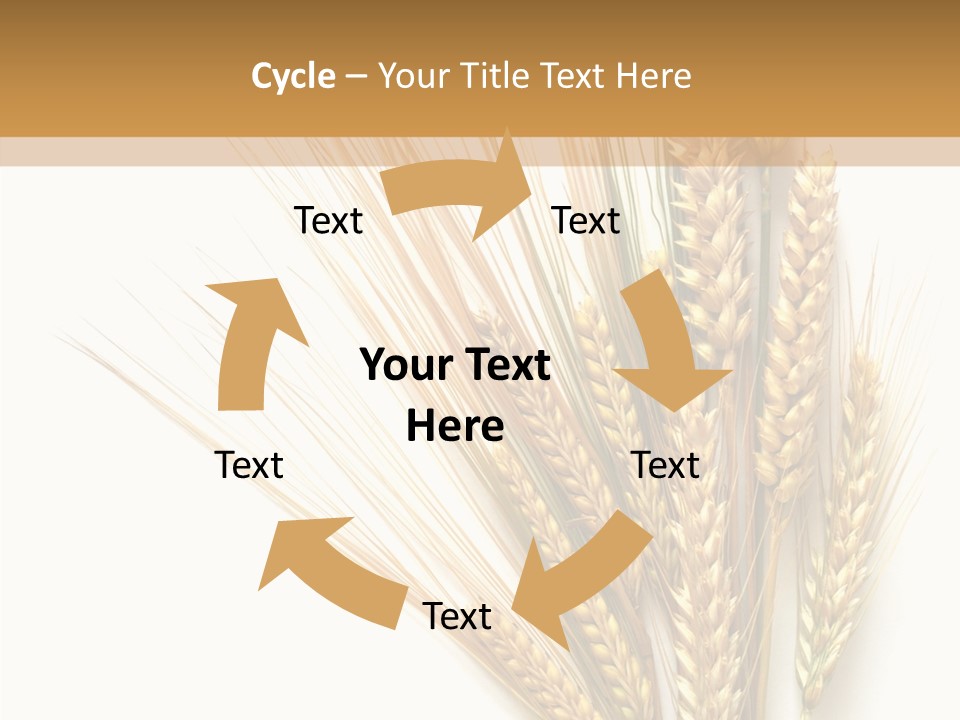 Cycle – Your Title Text Here

Text

Text

Your Text Here

Text

Text

Text